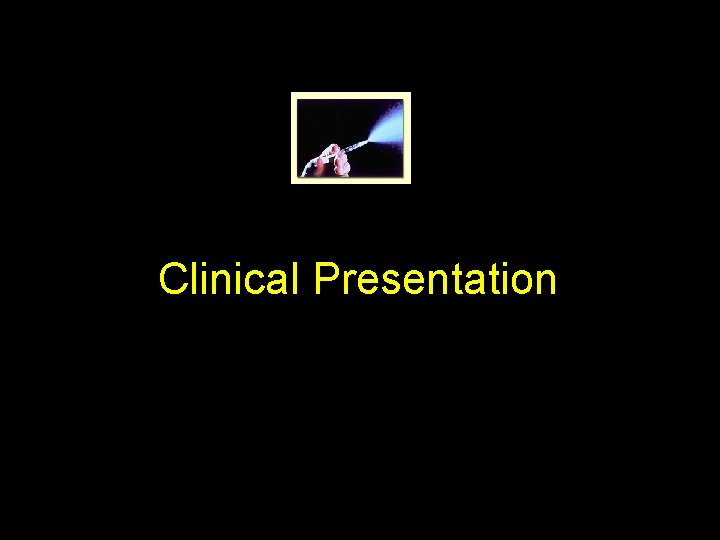 Clinical Presentation